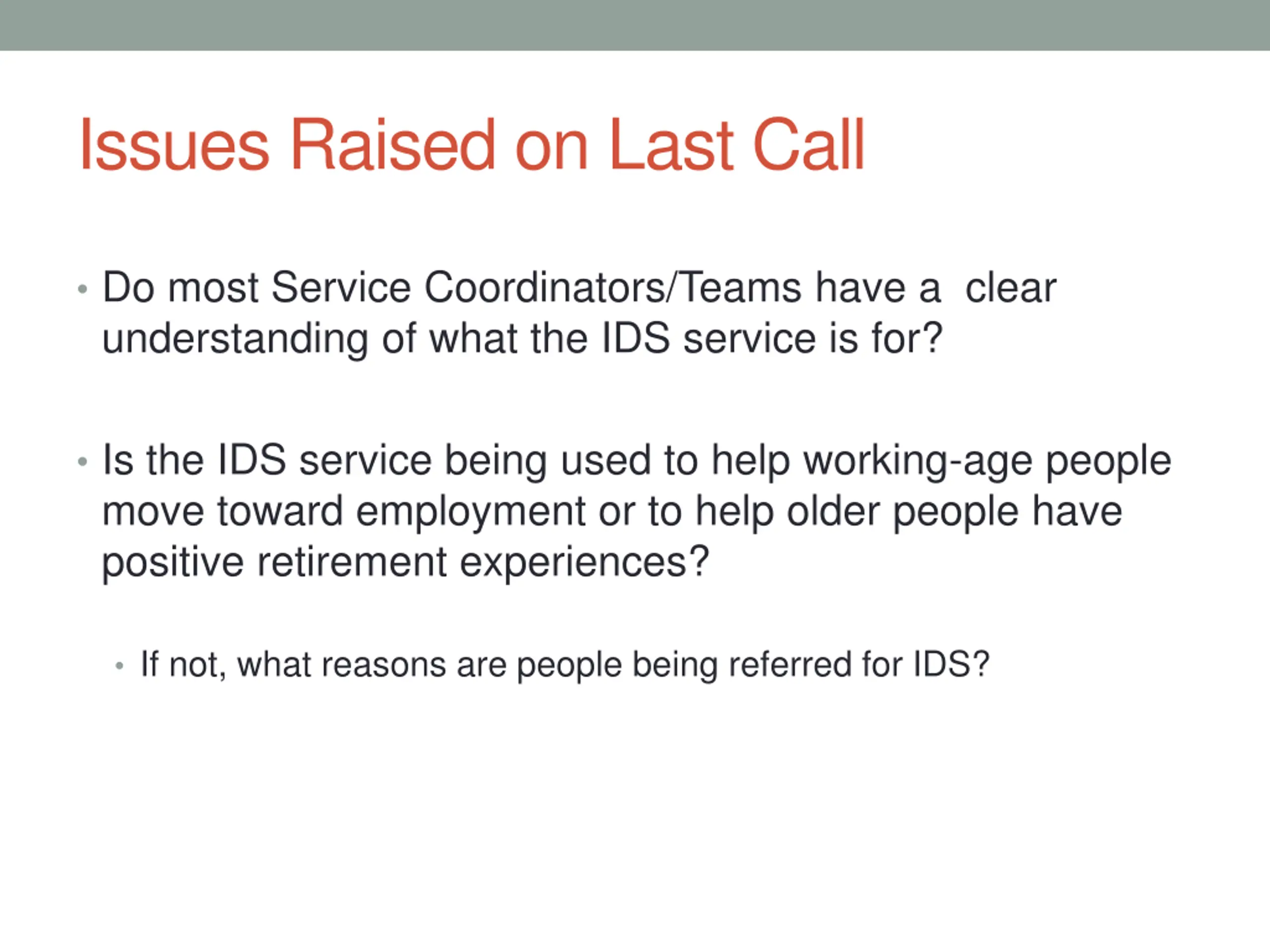 Issues Raised on Last Call

• Do most Service Coordinators/Teams have a  clear understanding of what the IDS service is for?

• Is the IDS service being used to help working-age people move toward employment or to help older people have positive retirement experiences?

  • If not, what reasons are people being referred for IDS?